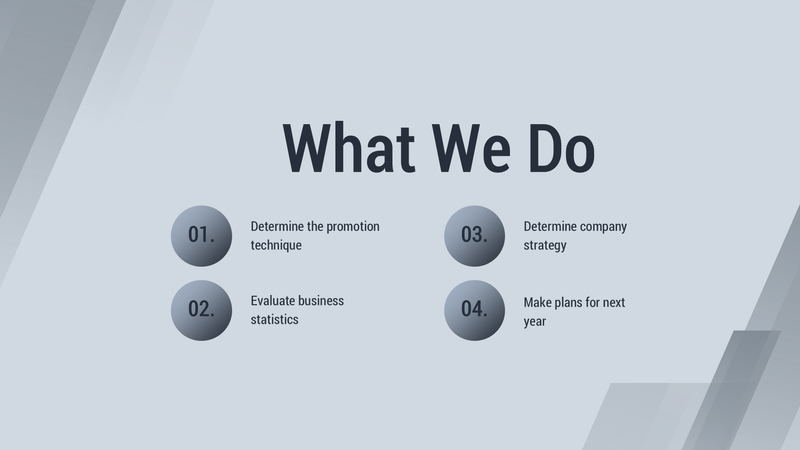 What We Do

01.

Determine the promotion technique

02.

Evaluate business statistics

03.

Determine company strategy

04.

Make plans for next year